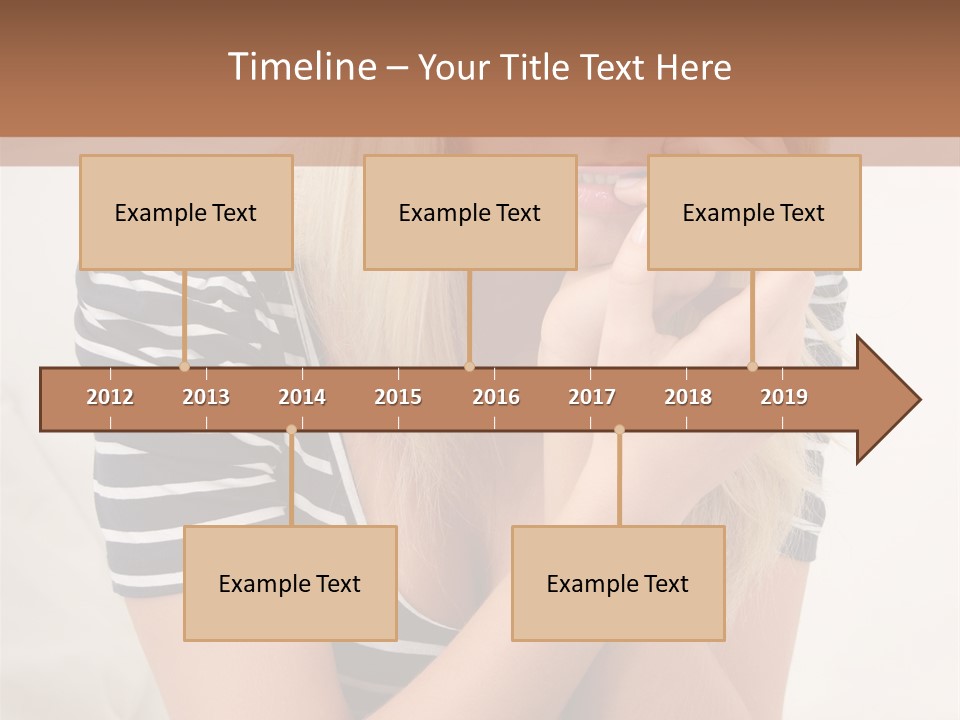 Timeline – Your Title Text Here

Example Text

Example Text

Example Text

2012 2013 2014 2015 2016 2017 2018 2019

Example Text

Example Text